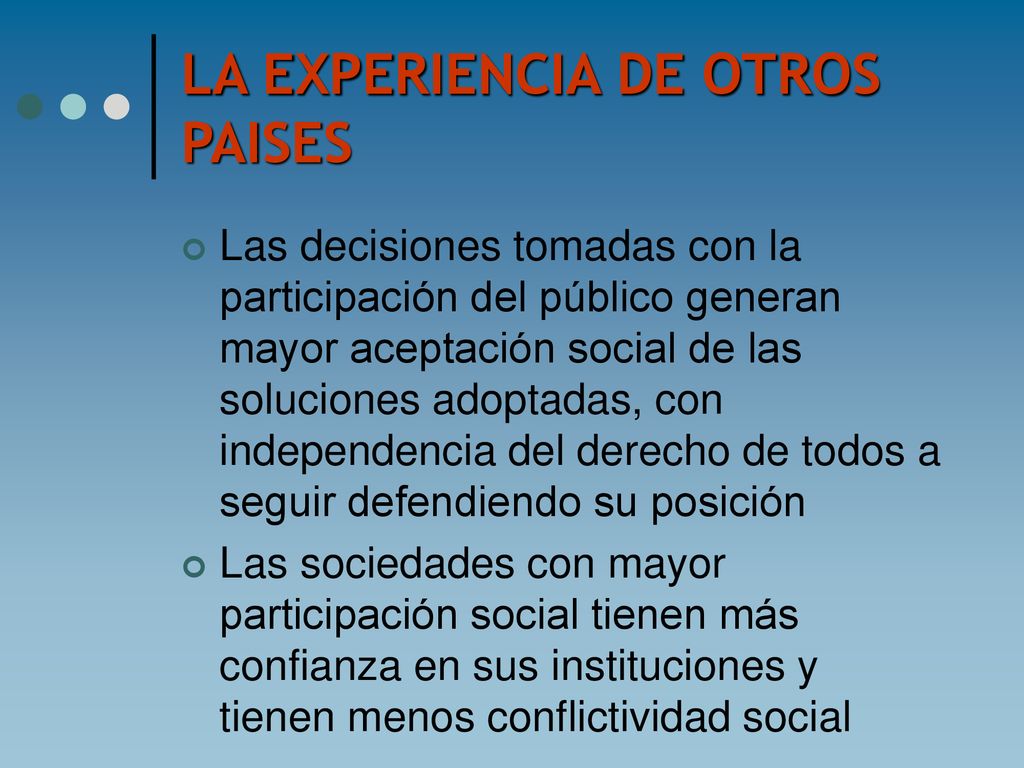 LA EXPERIENCIA DE OTROS PAISES

Las decisiones tomadas con la participación del público generan mayor aceptación social de las soluciones adoptadas, con independencia del derecho de todos a seguir defendiendo su posición

Las sociedades con mayor participación social tienen más confianza en sus instituciones y tienen menos conflictividad social